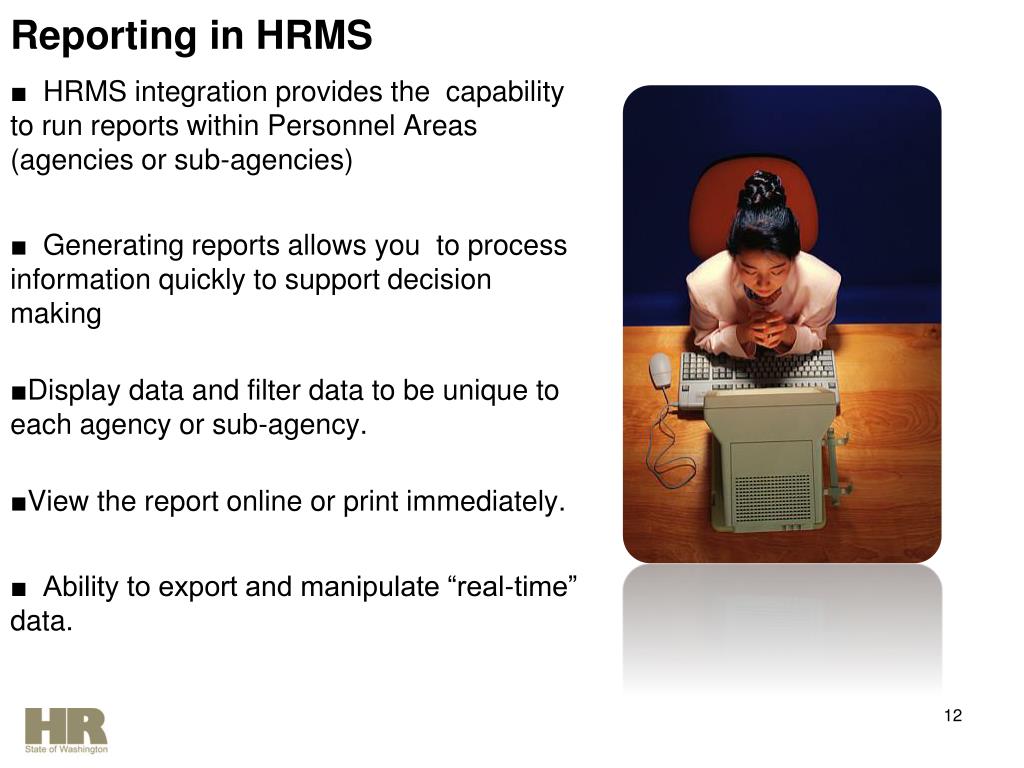 Reporting in HRMS

■ HRMS integration provides the capability to run reports within Personnel Areas (agencies or sub-agencies)

■ Generating reports allows you to process information quickly to support decision making

■Display data and filter data to be unique to each agency or sub-agency.

■View the report online or print immediately.

■ Ability to export and manipulate “real-time” data.

HR
State of Washington

12